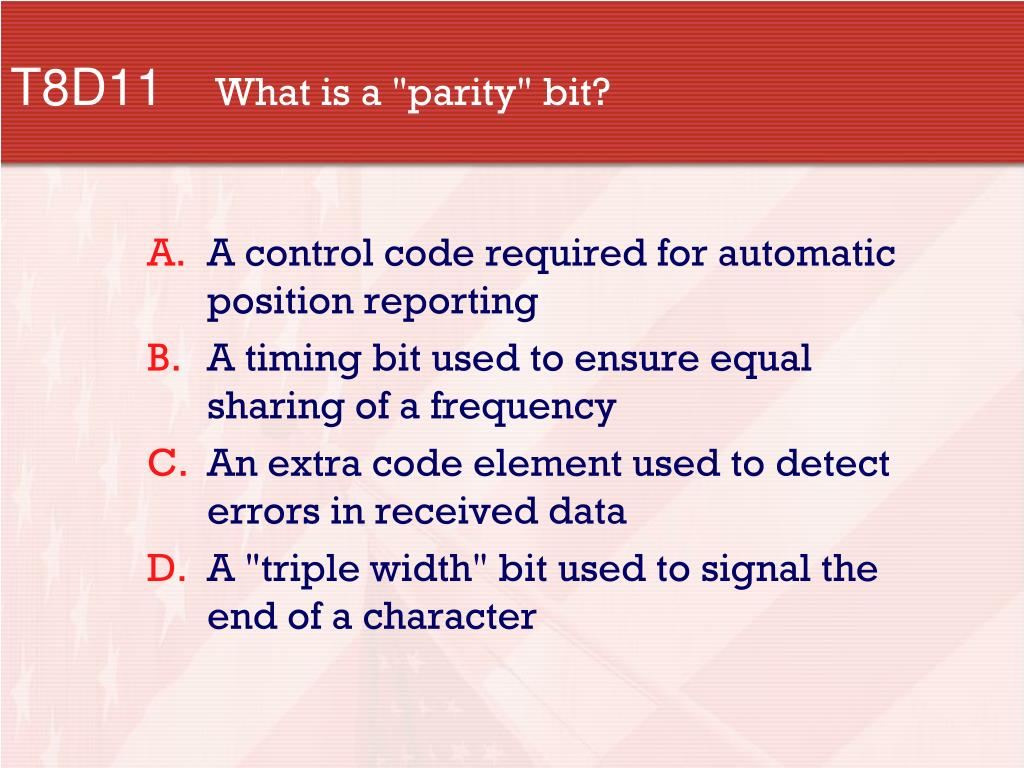 T8D11 What is a "parity" bit?

A. A control code required for automatic position reporting
B. A timing bit used to ensure equal sharing of a frequency
C. An extra code element used to detect errors in received data
D. A "triple width" bit used to signal the end of a character